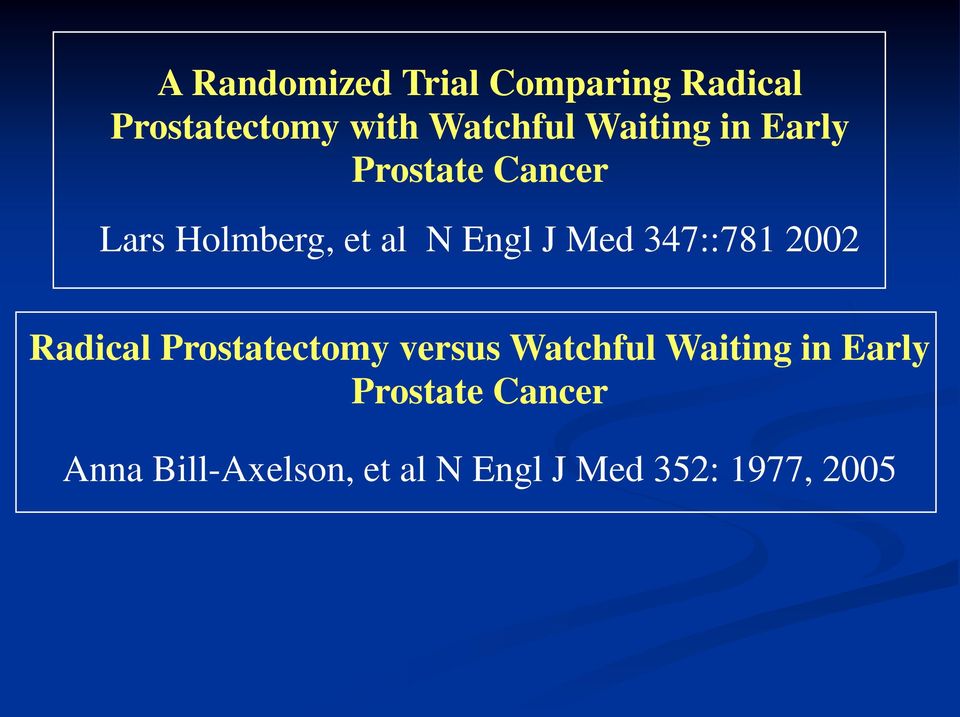 A Randomized Trial Comparing Radical Prostatectomy with Watchful Waiting in Early Prostate Cancer

Lars Holmberg, et al N Engl J Med 347::781 2002

Radical Prostatectomy versus Watchful Waiting in Early Prostate Cancer

Anna Bill-Axelson, et al N Engl J Med 352: 1977, 2005